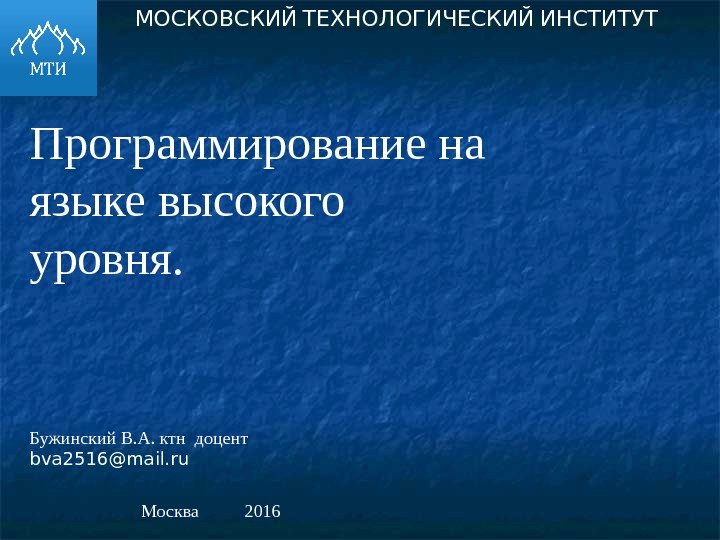 МТИ

МОСКОВСКИЙ ТЕХНОЛОГИЧЕСКИЙ ИНСТИТУТ

Программирование на языке высокого уровня.

Бужинский В.А. ктн доцент
bva2516@mail.ru

Москва 2016